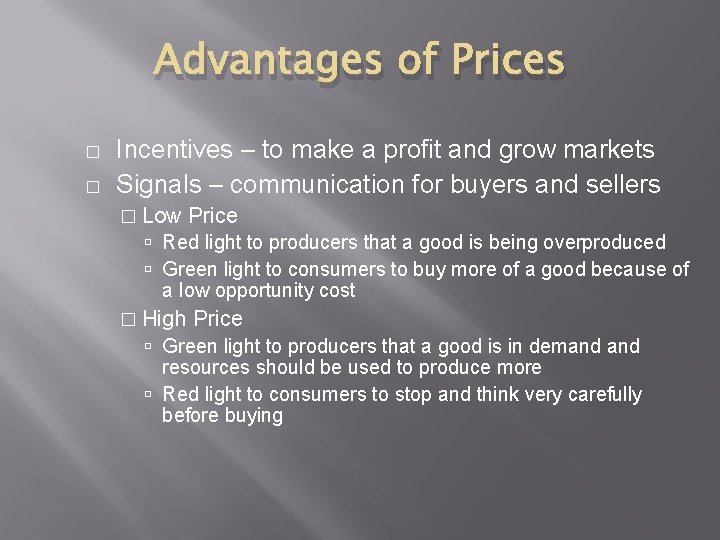 Advantages of Prices

□ Incentives – to make a profit and grow markets
□ Signals – communication for buyers and sellers
□ Low Price
▫ Red light to producers that a good is being overproduced
▫ Green light to consumers to buy more of a good because of a low opportunity cost
□ High Price
▫ Green light to producers that a good is in demand and resources should be used to produce more
▫ Red light to consumers to stop and think very carefully before buying